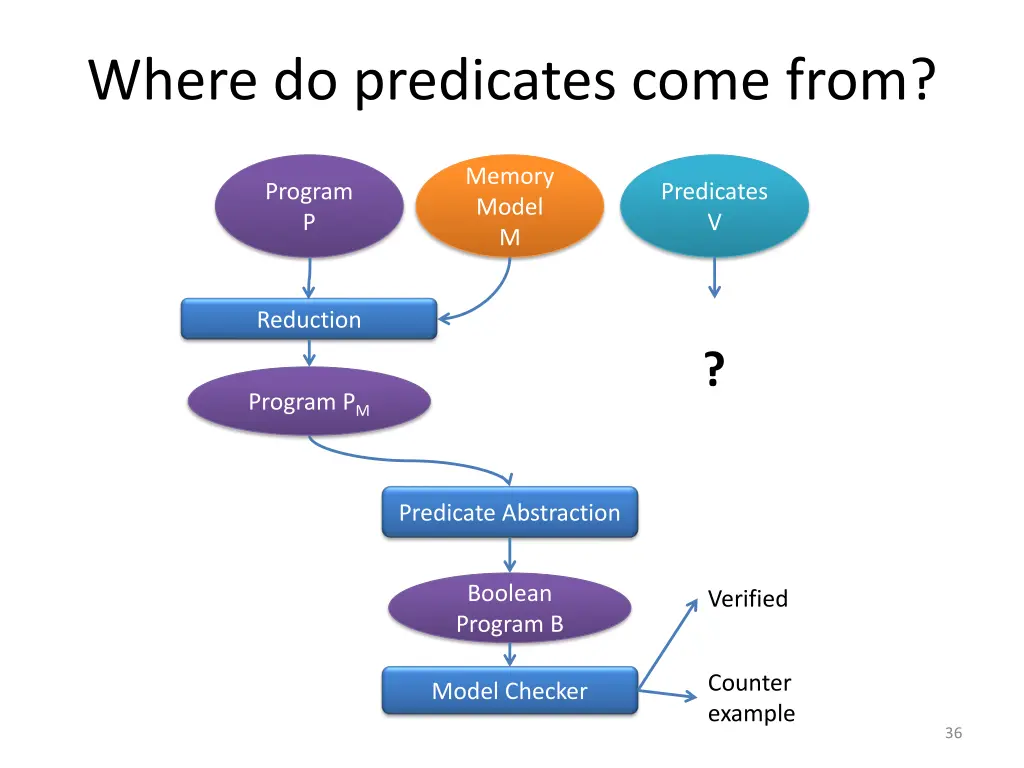 Where do predicates come from?

Program
P

Memory
Model
M

Predicates
V

Reduction

?

Program $P_M$

Predicate Abstraction

Boolean
Program B

Verified

Model Checker

Counter
example

36